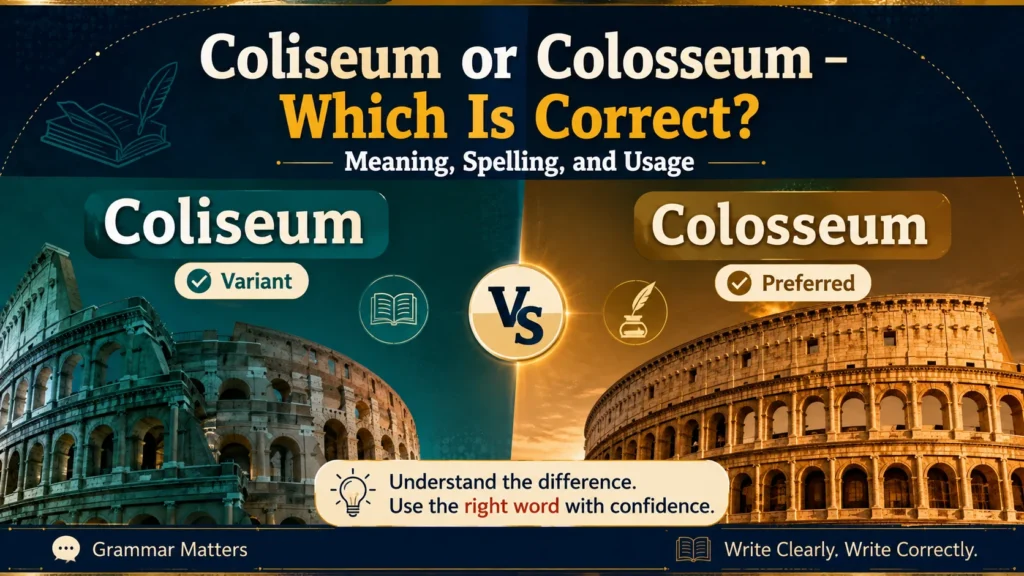 Coliseum or Colosseum – Which Is Correct?

Meaning, Spelling, and Usage

Coliseum

Variant

VS

Colosseum

Preferred

Understand the difference.
Use the right word with confidence.

Grammar Matters

Write Clearly. Write Correctly.